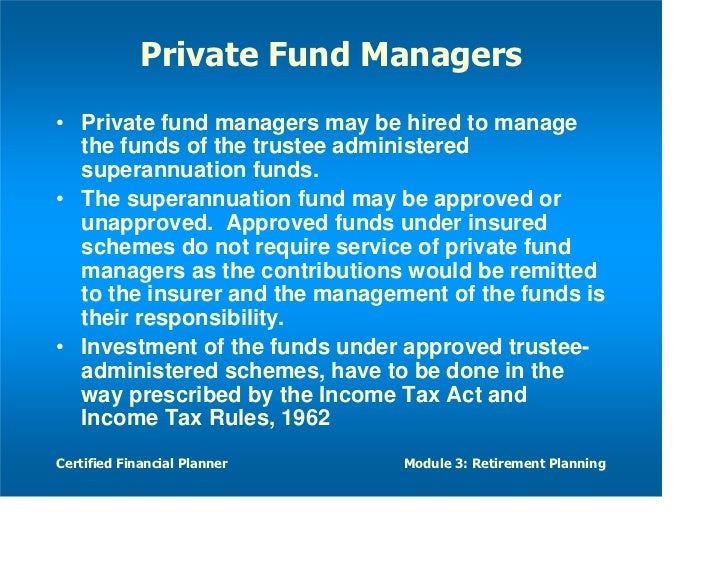 Private Fund Managers

• Private fund managers may be hired to manage the funds of the trustee administered superannuation funds.

• The superannuation fund may be approved or unapproved. Approved funds under insured schemes do not require service of private fund managers as the contributions would be remitted to the insurer and the management of the funds is their responsibility.

• Investment of the funds under approved trustee-administered schemes, have to be done in the way prescribed by the Income Tax Act and Income Tax Rules, 1962

Certified Financial Planner

Module 3: Retirement Planning